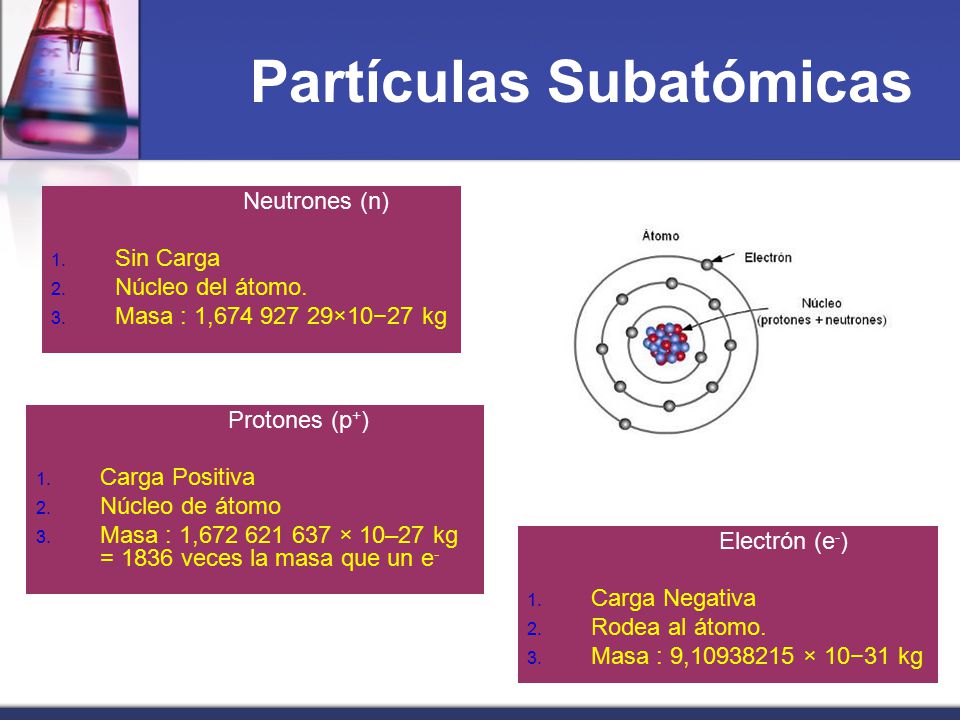 Partículas Subatómicas

Neutrones (n)

1. Sin Carga
2. Núcleo del átomo.
3. Masa : 1,674 927 29×10−27 kg

Átomo

Electrón

Núcleo (protones + neutrones)

Protones ($p^+$)

1. Carga Positiva
2. Núcleo de átomo
3. Masa : 1,672 621 637 × 10–27 kg = 1836 veces la masa que un $e^-$

Electrón ($e^-$)

1. Carga Negativa
2. Rodea al átomo.
3. Masa : 9,10938215 × 10−31 kg